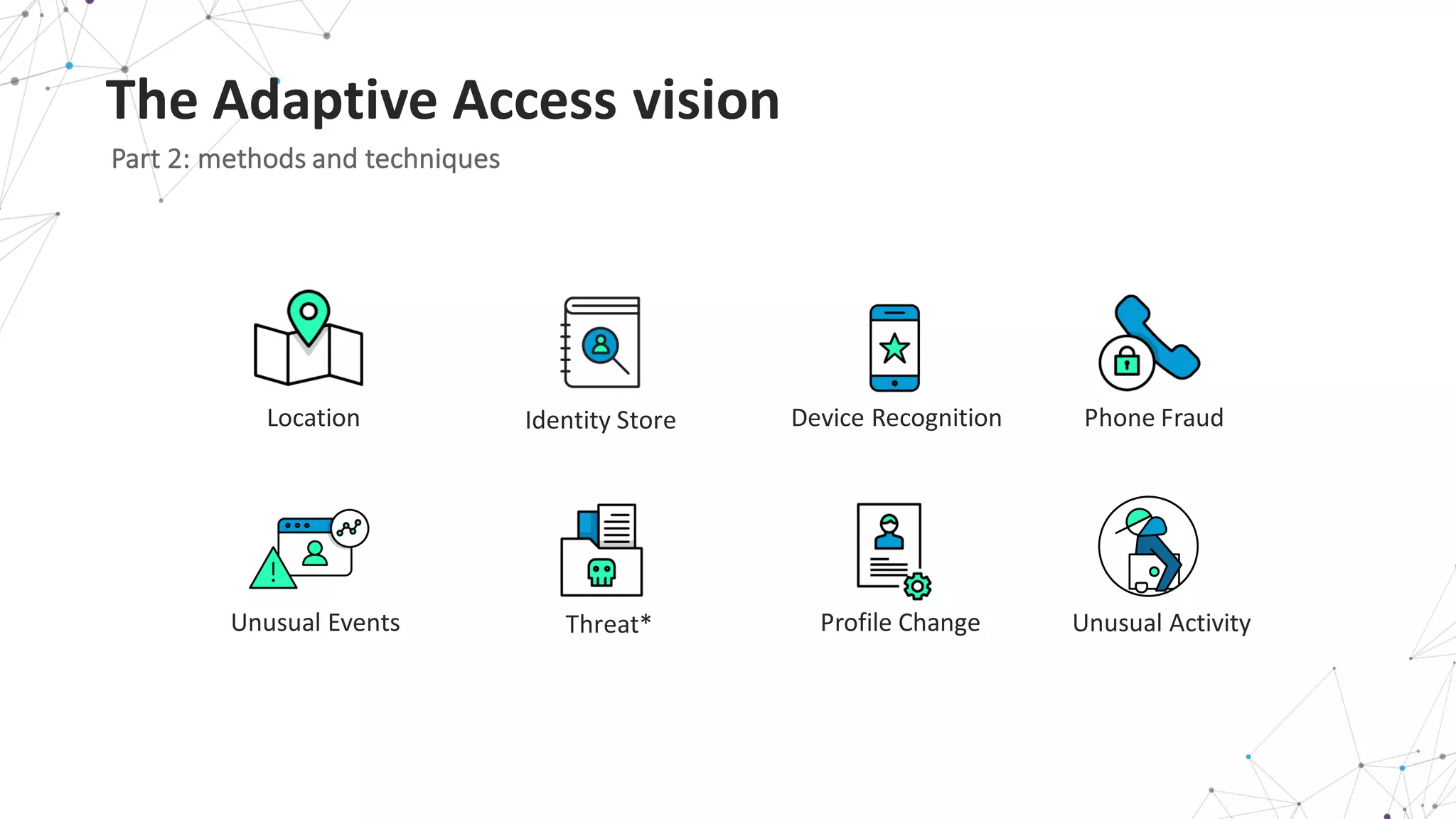 The Adaptive Access vision

Part 2: methods and techniques

Location

Identity Store

Device Recognition

Phone Fraud

Unusual Events

Threat*

Profile Change

Unusual Activity